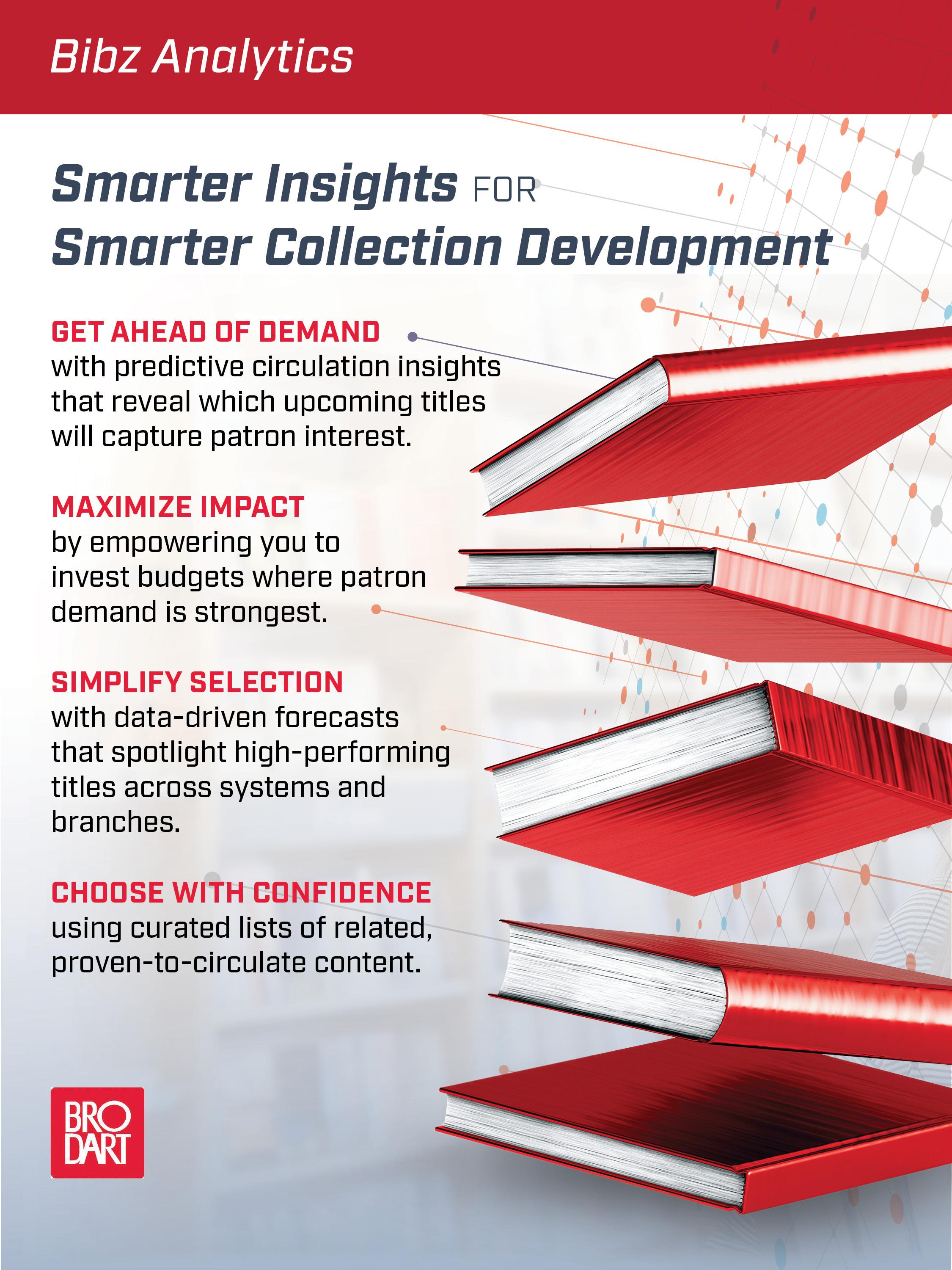 Bibz Analytics

Smarter Insights FOR Smarter Collection Development

GET AHEAD OF DEMAND
with predictive circulation insights that reveal which upcoming titles will capture patron interest.

MAXIMIZE IMPACT
by empowering you to invest budgets where patron demand is strongest.

SIMPLIFY SELECTION
with data-driven forecasts that spotlight high-performing titles across systems and branches.

CHOOSE WITH CONFIDENCE
using curated lists of related, proven-to-circulate content.

BRO DART